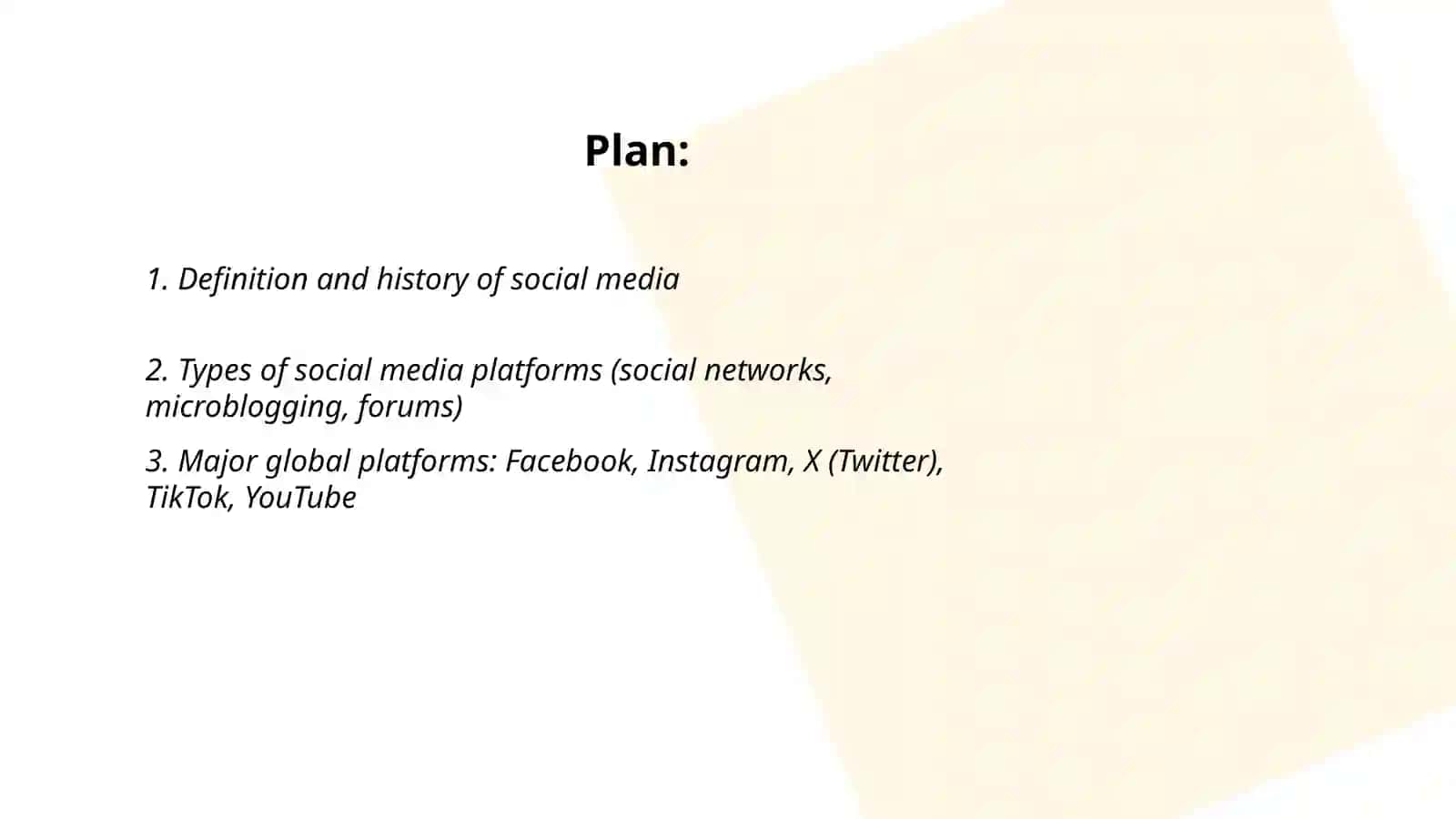 Plan:

1. Definition and history of social media

2. Types of social media platforms (social networks, microblogging, forums)

3. Major global platforms: Facebook, Instagram, X (Twitter), TikTok, YouTube